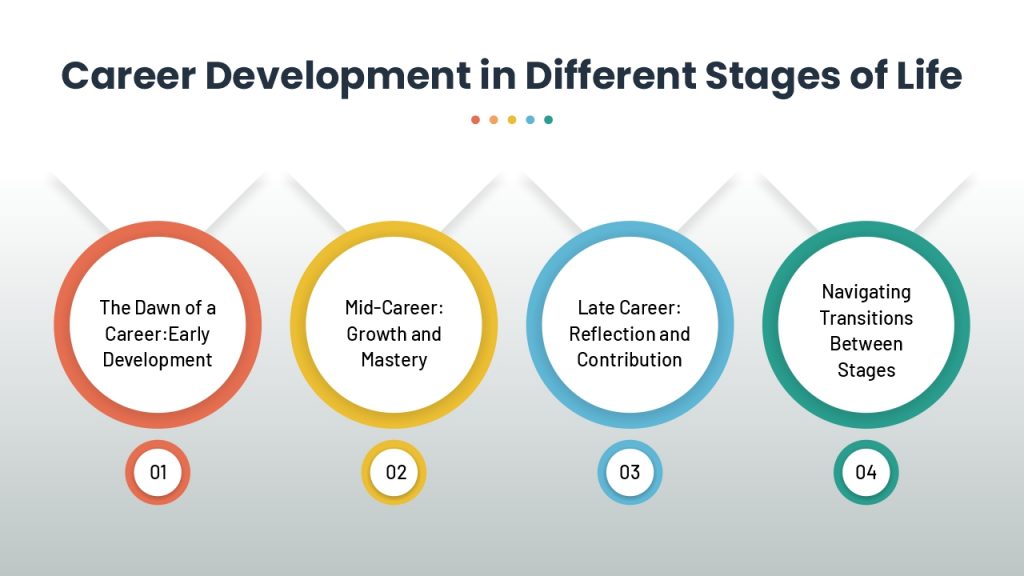 Career Development in Different Stages of Life

The Dawn of a Career:Early Development

01

Mid-Career: Growth and Mastery

02

Late Career: Reflection and Contribution

03

Navigating Transitions Between Stages

04